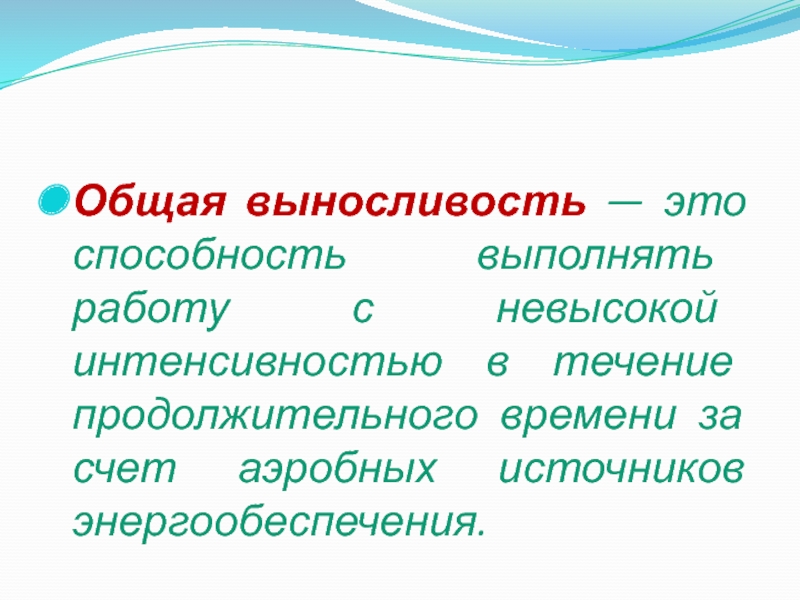 Общая выносливость — это способность выполнять работу с невысокой интенсивностью в течение продолжительного времени за счет аэробных источников энергообеспечения.